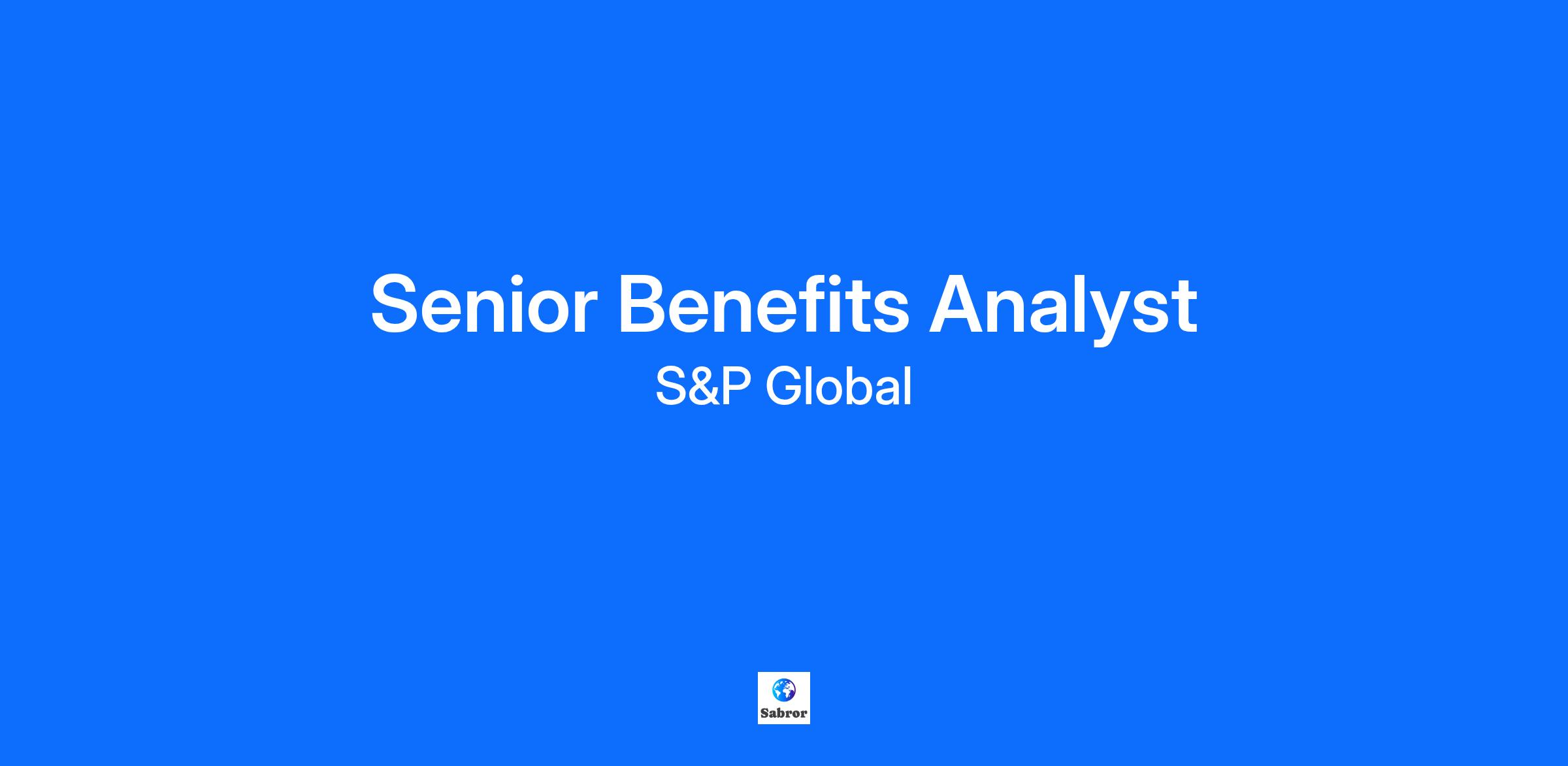 Senior Benefits Analyst
S&P Global

Sabror